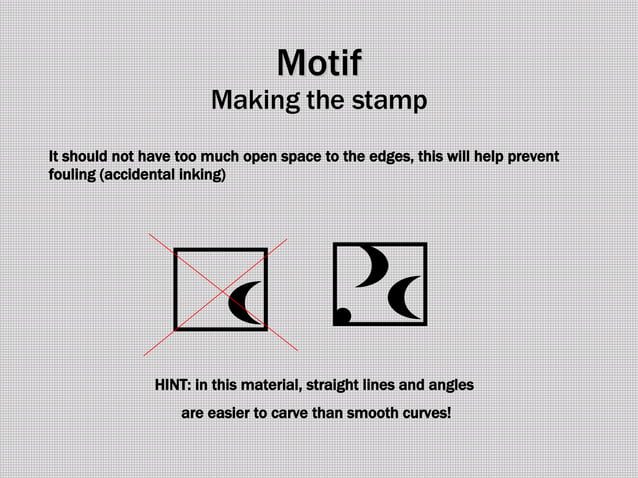 Motif
Making the stamp

It should not have too much open space to the edges, this will help prevent fouling (accidental inking)

HINT: in this material, straight lines and angles are easier to carve than smooth curves!